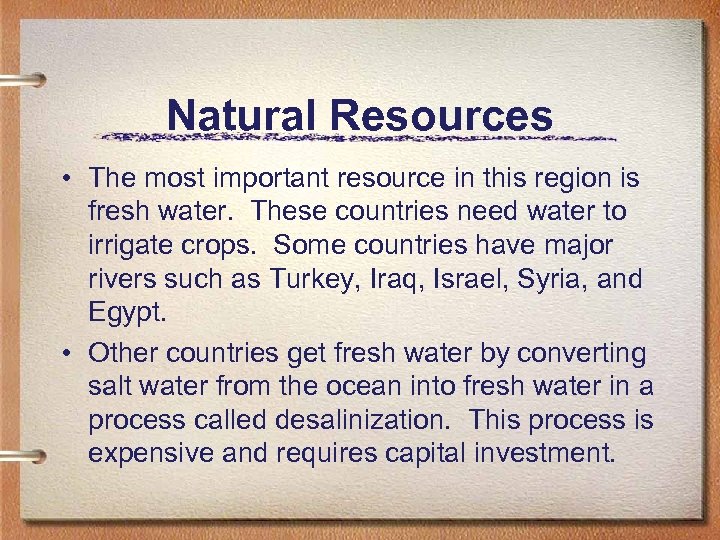 Natural Resources

• The most important resource in this region is fresh water. These countries need water to irrigate crops. Some countries have major rivers such as Turkey, Iraq, Israel, Syria, and Egypt.

• Other countries get fresh water by converting salt water from the ocean into fresh water in a process called desalinization. This process is expensive and requires capital investment.